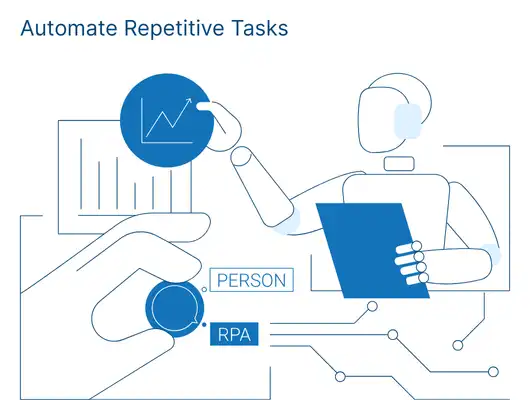 Automate Repetitive Tasks

PERSON

RPA